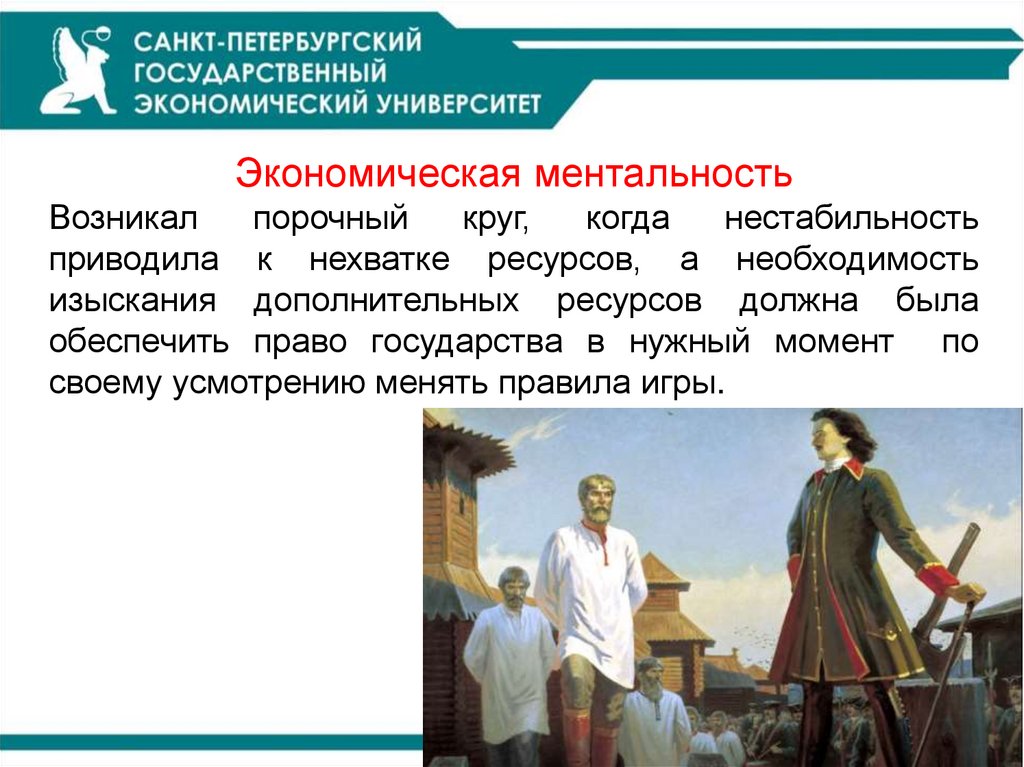 САНКТ-ПЕТЕРБУРГСКИЙ
ГОСУДАРСТВЕННЫЙ
ЭКОНОМИЧЕСКИЙ УНИВЕРСИТЕТ

Экономическая ментальность

Возникал порочный круг, когда нестабильность приводила к нехватке ресурсов, а необходимость изыскания дополнительных ресурсов должна была обеспечить право государства в нужный момент по своему усмотрению менять правила игры.